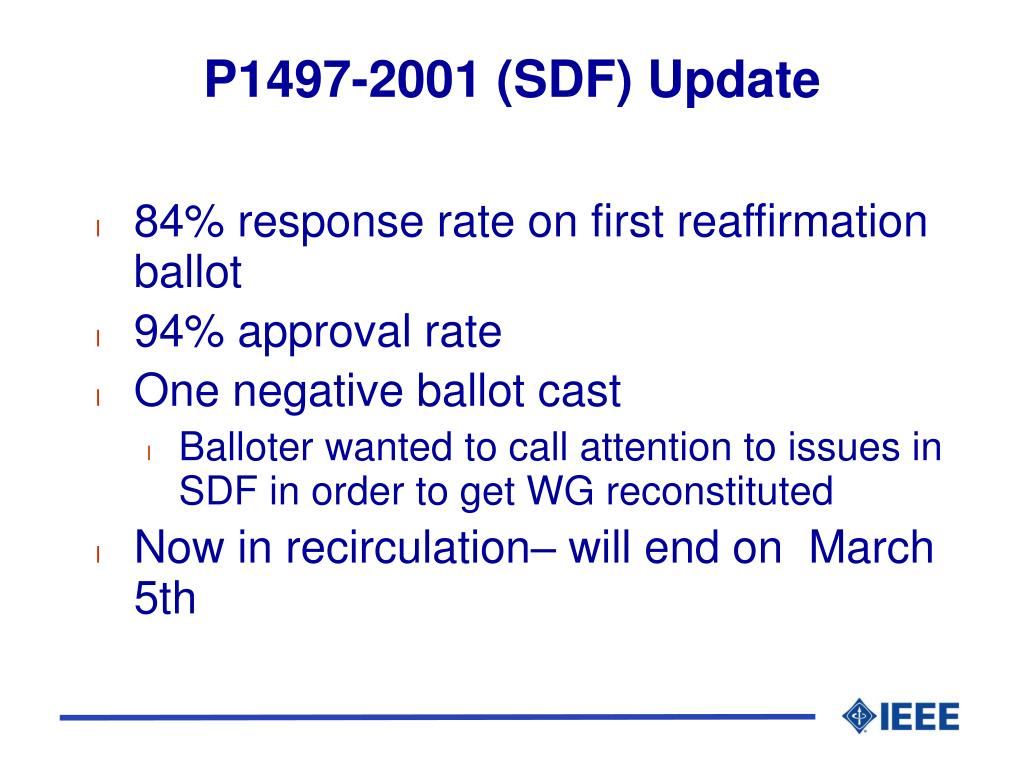 P1497-2001 (SDF) Update

l 84% response rate on first reaffirmation ballot
l 94% approval rate
l One negative ballot cast
l Balloter wanted to call attention to issues in SDF in order to get WG reconstituted
l Now in recirculation– will end on March 5th

IEEE